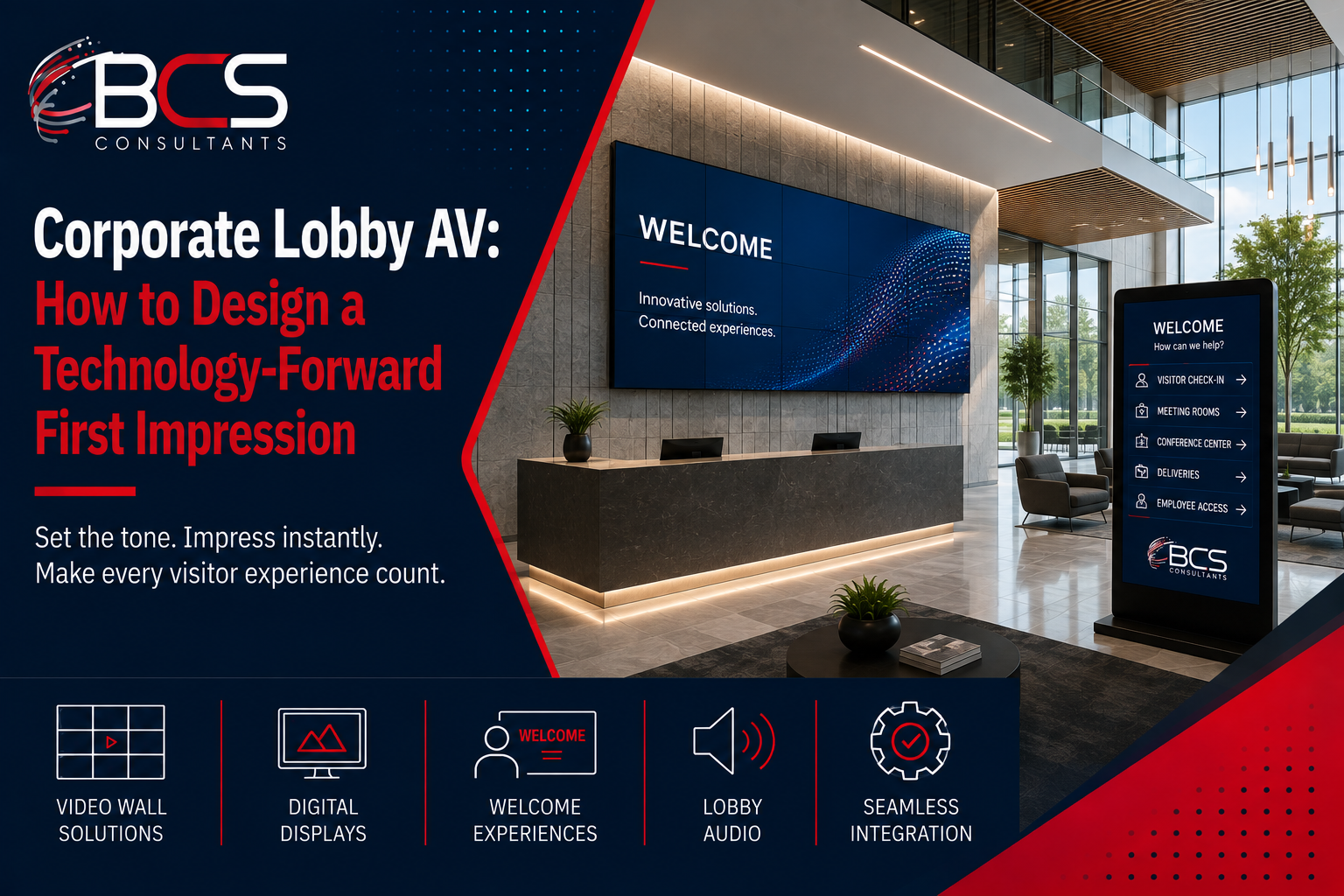 BCS
CONSULTANTS

Corporate Lobby AV:
How to Design a Technology-Forward First Impression

Set the tone. Impress instantly.
Make every visitor experience count.

WELCOME

Innovative solutions.
Connected experiences.

WELCOME
How can we help?

VISITOR CHECK-IN →
MEETING ROOMS →
CONFERENCE CENTER →
DELIVERIES →
EMPLOYEE ACCESS →

BCS
CONSULTANTS

VIDEO WALL SOLUTIONS

DIGITAL DISPLAYS

WELCOME

WELCOME EXPERIENCES

LOBBY AUDIO

SEAMLESS INTEGRATION